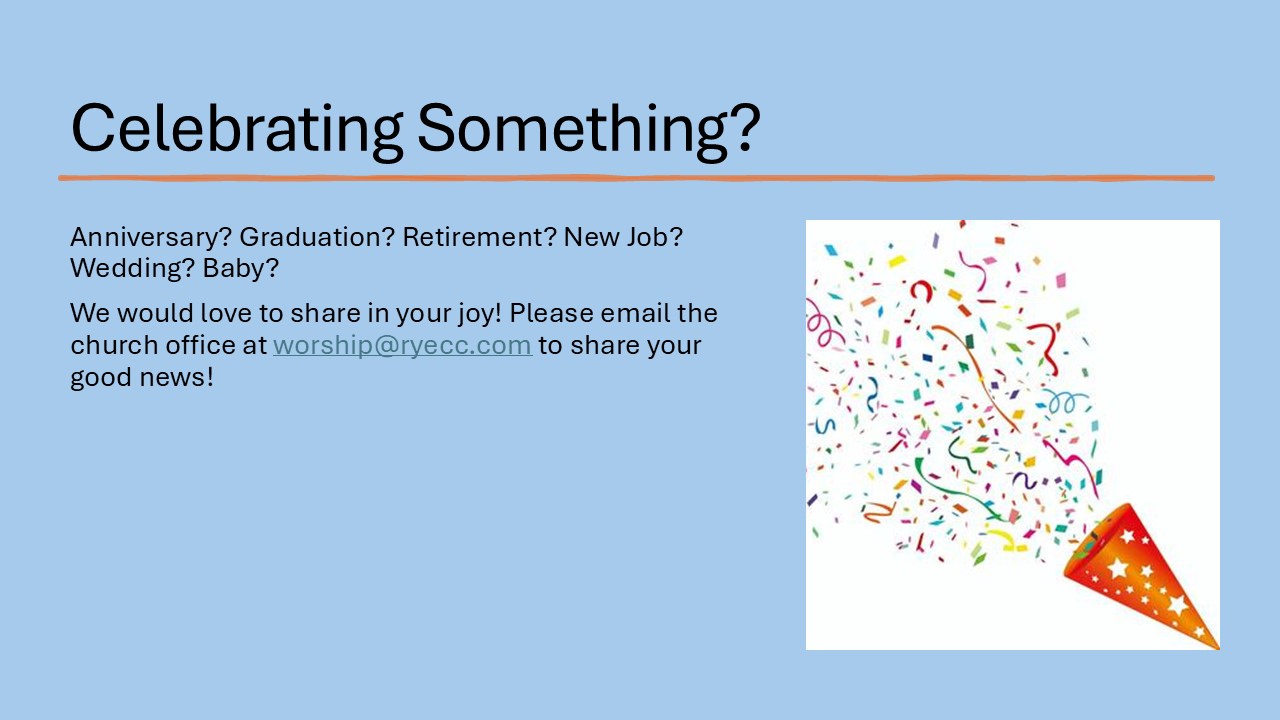 Celebrating Something?

Anniversary? Graduation? Retirement? New Job? Wedding? Baby?

We would love to share in your joy! Please email the church office at worship@ryecc.com to share your good news!